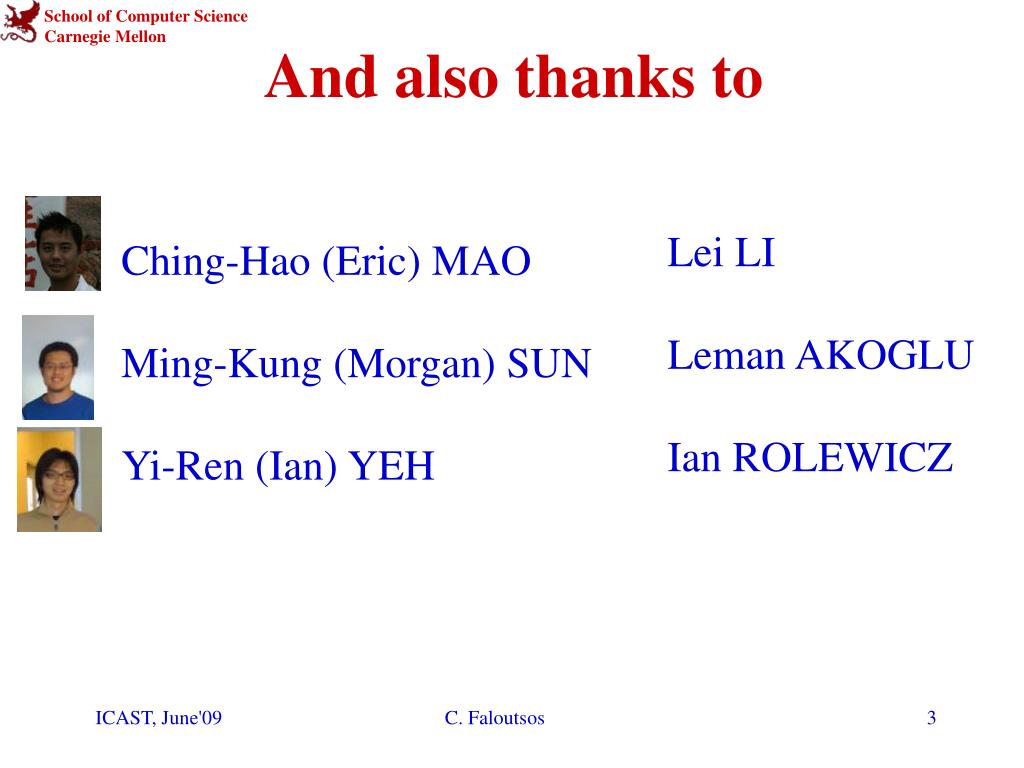 School of Computer Science
Carnegie Mellon

And also thanks to

Ching-Hao (Eric) MAO

Ming-Kung (Morgan) SUN

Yi-Ren (Ian) YEH

Lei LI

Leman AKOGLU

Ian ROLEWICZ

ICAST, June'09

C. Faloutsos

3